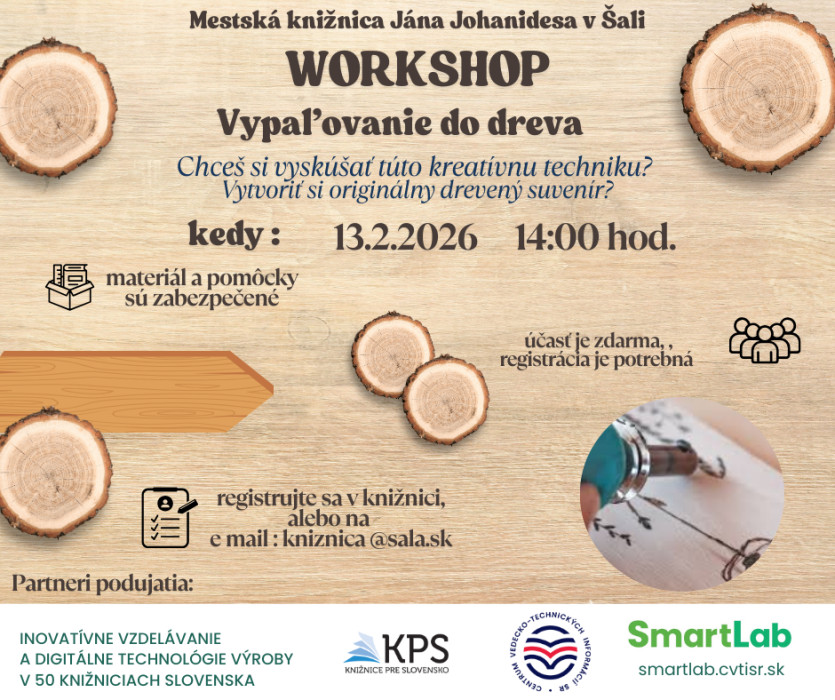 Mestská knižnica Jána Johanidesa v Šali

WORKSHOP

Vypaľovanie do dreva

Chceš si vyskúšať túto kreatívnu techniku? Vytvoriť si originálny drevený suvenír?

kedy : 13.2.2026 14:00 hod.

materiál a pomôcky sú zabezpečené

účasť je zdarma, , registrácia je potrebná

registrujte sa v knižnici, alebo na e mail : kniznica @sala.sk

Partneri podujatia:

INOVATÍVNE VZDELÁVANIE A DIGITÁLNE TECHNOLÓGIE VÝROBY V 50 KNIŽNICIACH SLOVENSKA

KPS KNIŽNICE PRE SLOVENSKO

CENTRUM VEDECKO-TECHNICKÝCH INFORMÁCIÍ SR

SmartLab
smartlab.cvtisr.sk